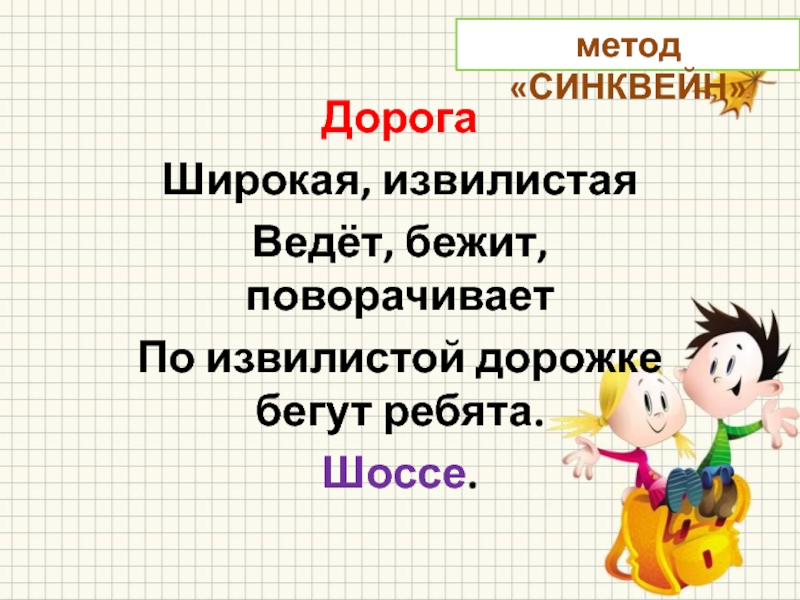 метод «СИНКВЕЙН»

Дорога

Широкая, извилистая

Ведёт, бежит, поворачивает

По извилистой дорожке бегут ребята.

Шоссе.